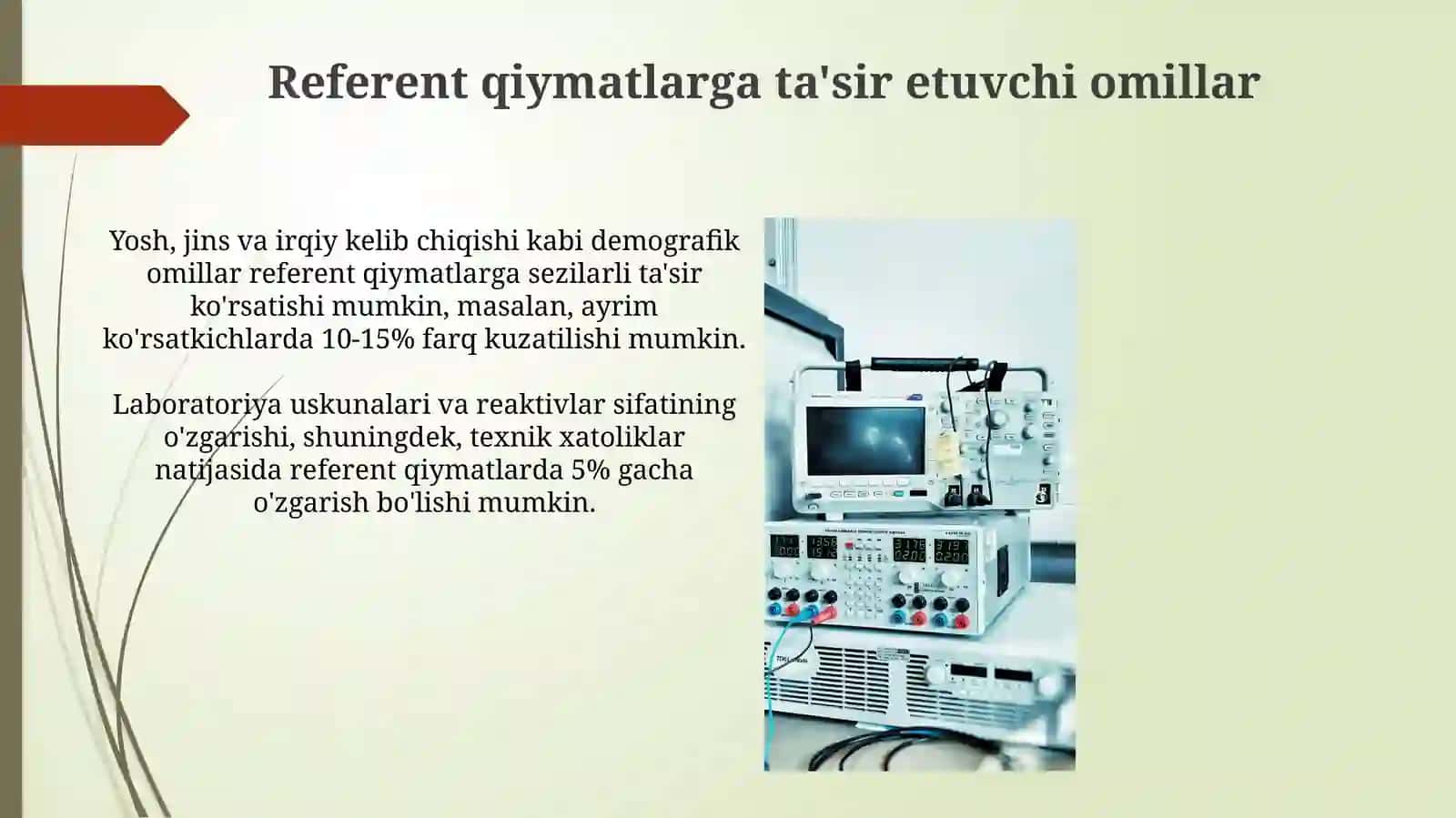 Referent qiymatlarga ta'sir etuvchi omillar

Yosh, jins va irqiy kelib chiqishi kabi demografik omillar referent qiymatlarga sezilarli ta'sir ko'rsatishi mumkin, masalan, ayrim ko'rsatkichlarda 10-15% farq kuzatilishi mumkin.

Laboratoriya uskunalari va reaktivlar sifatining o'zgarishi, shuningdek, texnik xatoliklar natijasida referent qiymatlarda 5% gacha o'zgarish bo'lishi mumkin.